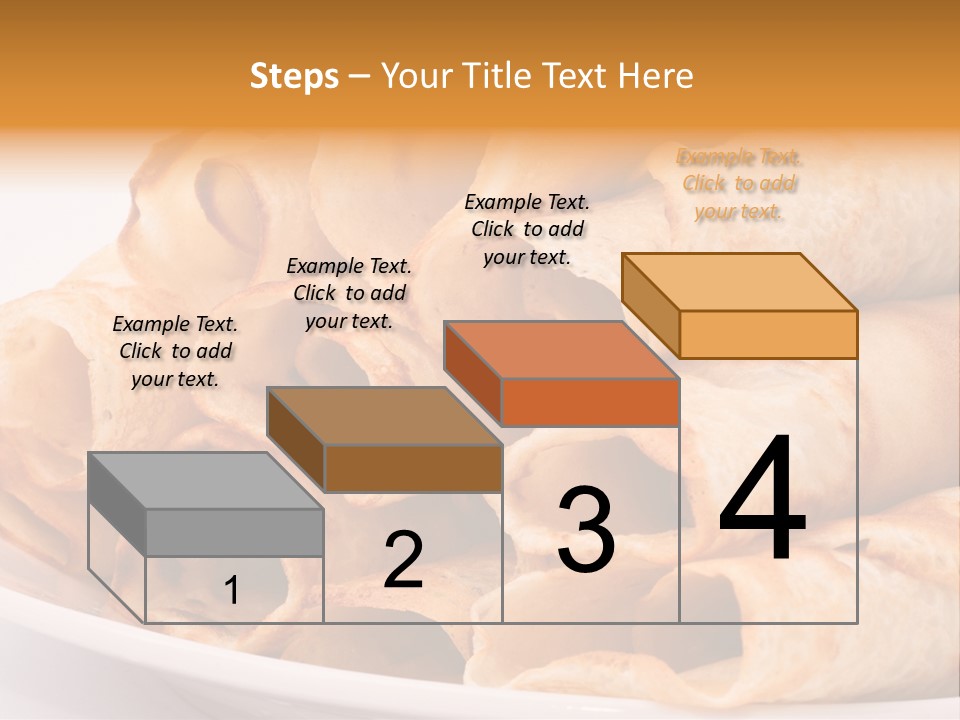 Steps – Your Title Text Here

Example Text. Click to add your text.

Example Text. Click to add your text.

Example Text. Click to add your text.

Example Text. Click to add your text.

1

2

3

4